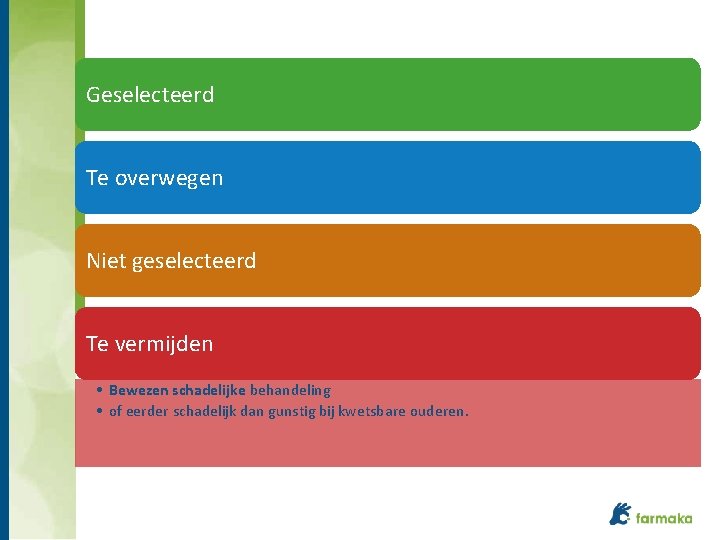 Geselecteerd

Te overwegen

Niet geselecteerd

Te vermijden

• Bewezen schadelijke behandeling
• of eerder schadelijk dan gunstig bij kwetsbare ouderen.

farmaka